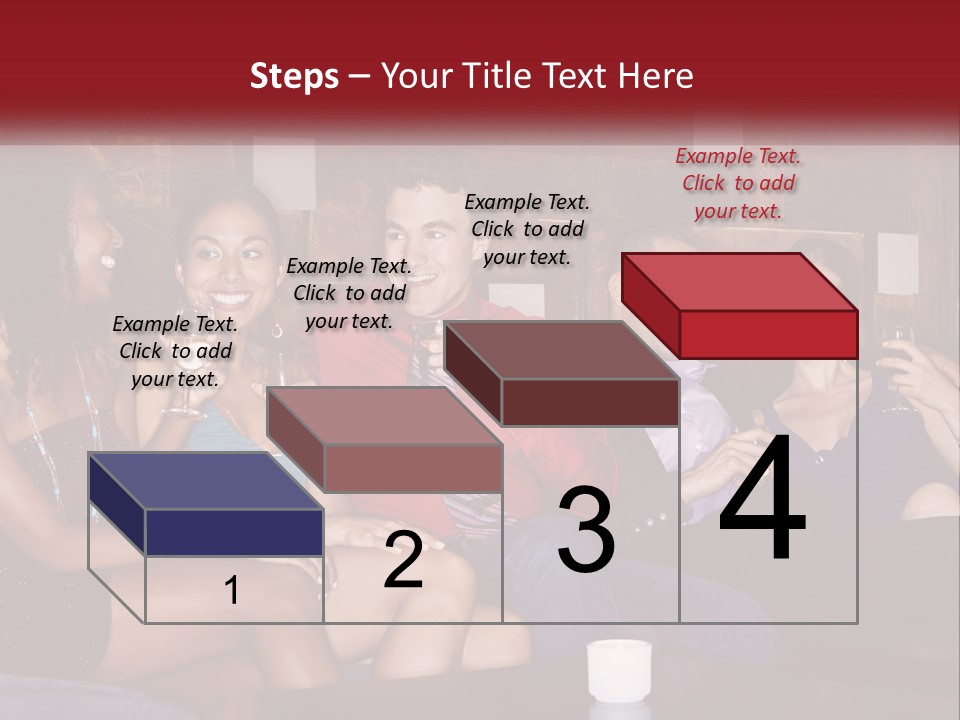 Steps – Your Title Text Here

Example Text. Click to add your text.

Example Text. Click to add your text.

Example Text. Click to add your text.

Example Text. Click to add your text.

1

2

3

4